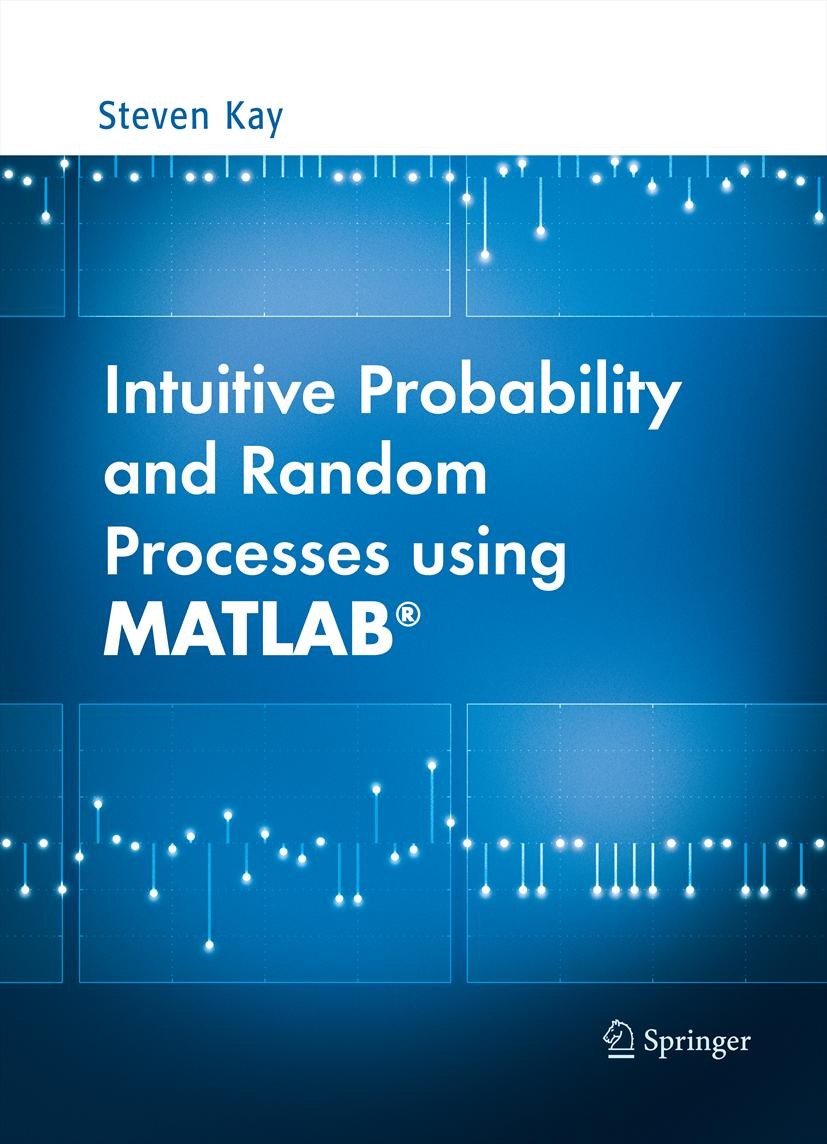 Steven Kay

Intuitive Probability and Random Processes using MATLAB®

Springer